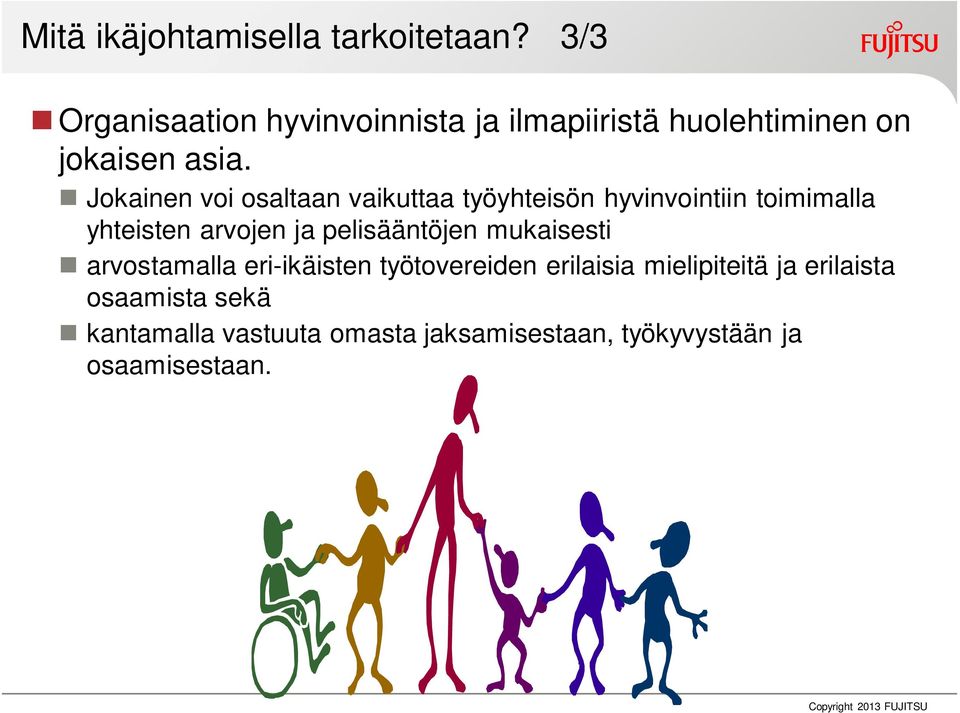 Mitä ikäjohtamisella tarkoitetaan? 3/3

FUJITSU

Organisaation hyvinvoinnista ja ilmapiiristä huolehtiminen on jokaisen asia.

Jokainen voi osaltaan vaikuttaa työyhteisön hyvinvointiin toimimalla yhteisten arvojen ja pelisääntöjen mukaisesti

arvostamalla eri-ikäisten työtovereiden erilaisia mielipiteitä ja erilaista osaamista sekä

kantamalla vastuuta omasta jaksamisestaan, työkyvystään ja osaamisestaan.

Copyright 2013 FUJITSU